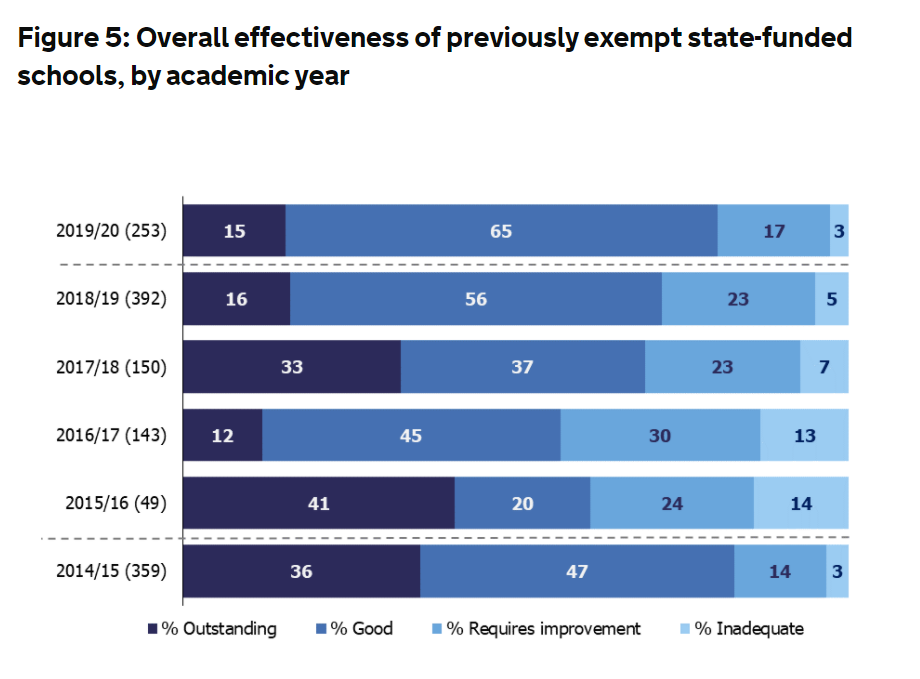 Figure 5: Overall effectiveness of previously exempt state-funded schools, by academic year

2019/20 (253) 15 65 17 3

2018/19 (392) 16 56 23 5

2017/18 (150) 33 37 23 7

2016/17 (143) 12 45 30 13

2015/16 (49) 41 20 24 14

2014/15 (359) 36 47 14 3

% Outstanding % Good % Requires improvement % Inadequate